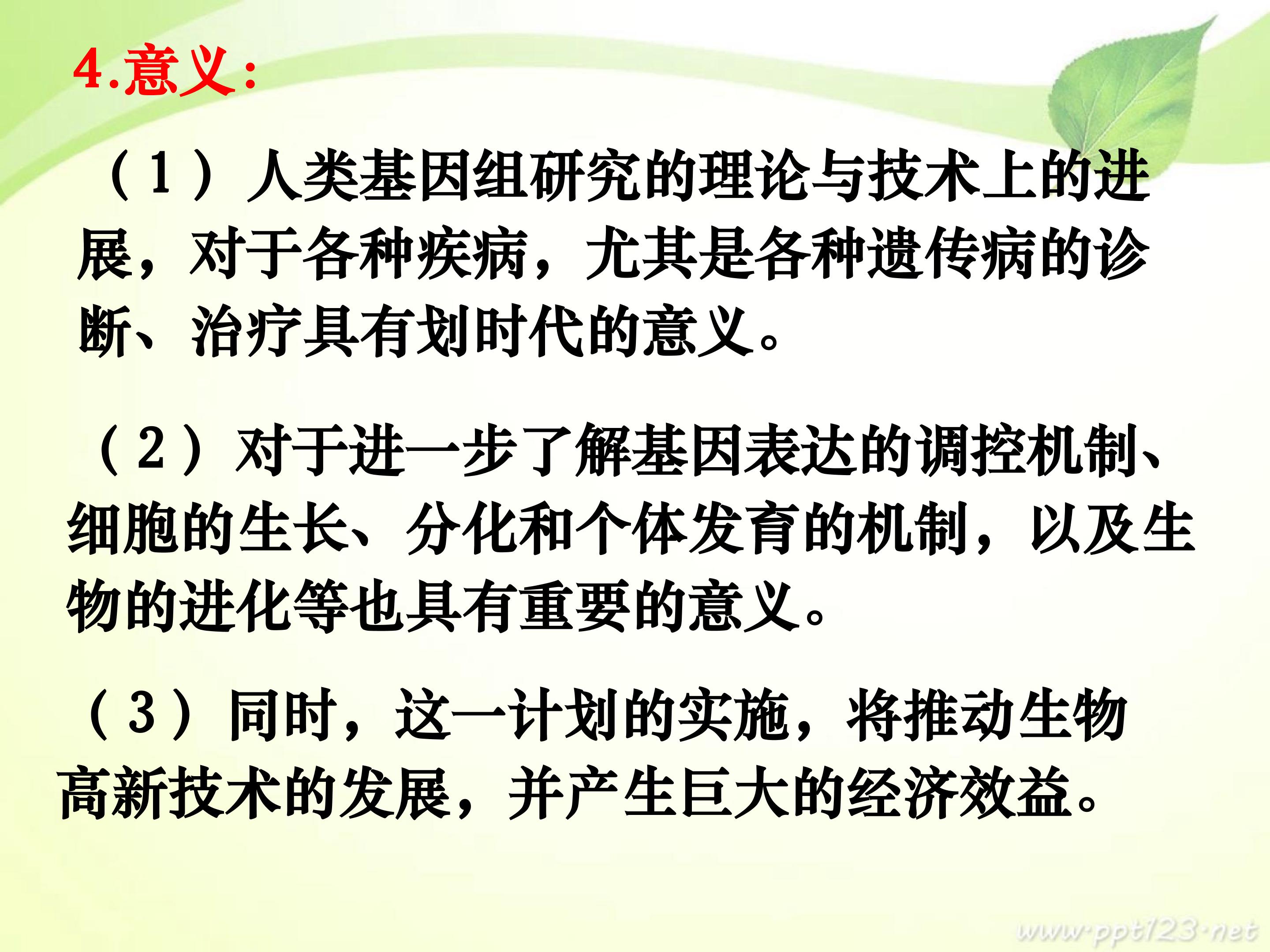 4.意义：

（1）人类基因组研究的理论与技术上的进展，对于各种疾病，尤其是各种遗传病的诊断、治疗具有划时代的意义。

（2）对于进一步了解基因表达的调控机制、细胞的生长、分化和个体发育的机制，以及生物的进化等也具有重要的意义。

（3）同时，这一计划的实施，将推动生物高新技术的发展，并产生巨大的经济效益。

www.ppt123.net